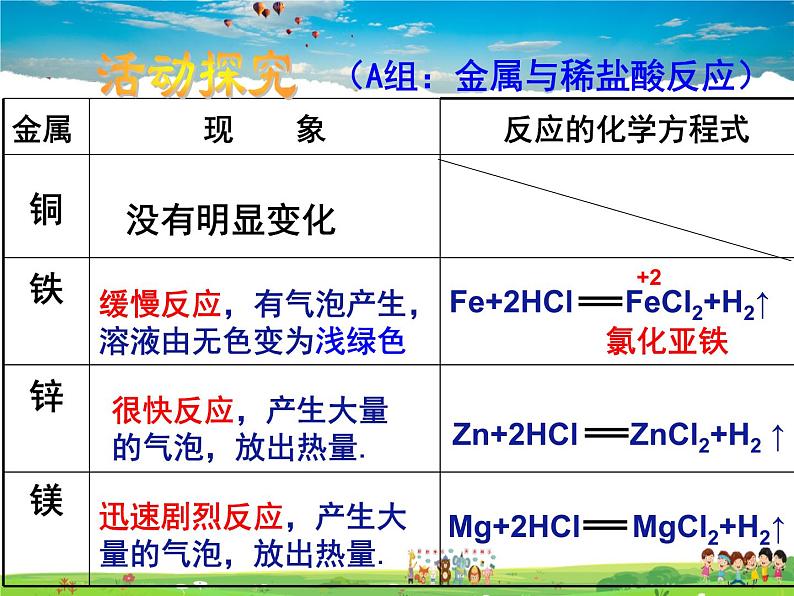 活动探究 （A组：金属与稀盐酸反应）

| 金属 | 现 象 | 反应的化学方程式 |
|---|---|---|
| 铜 | 没有明显变化 | |
| 铁 | 缓慢反应，有气泡产生，溶液由无色变为浅绿色 | $Fe+2HCl = \overset{+2}{Fe}Cl_2+H_2\uparrow$ 氯化亚铁 |
| 锌 | 很快反应，产生大量的气泡，放出热量. | $Zn+2HCl = ZnCl_2+H_2\uparrow$ |
| 镁 | 迅速剧烈反应，产生大量的气泡，放出热量. | $Mg+2HCl = MgCl_2+H_2\uparrow$ |